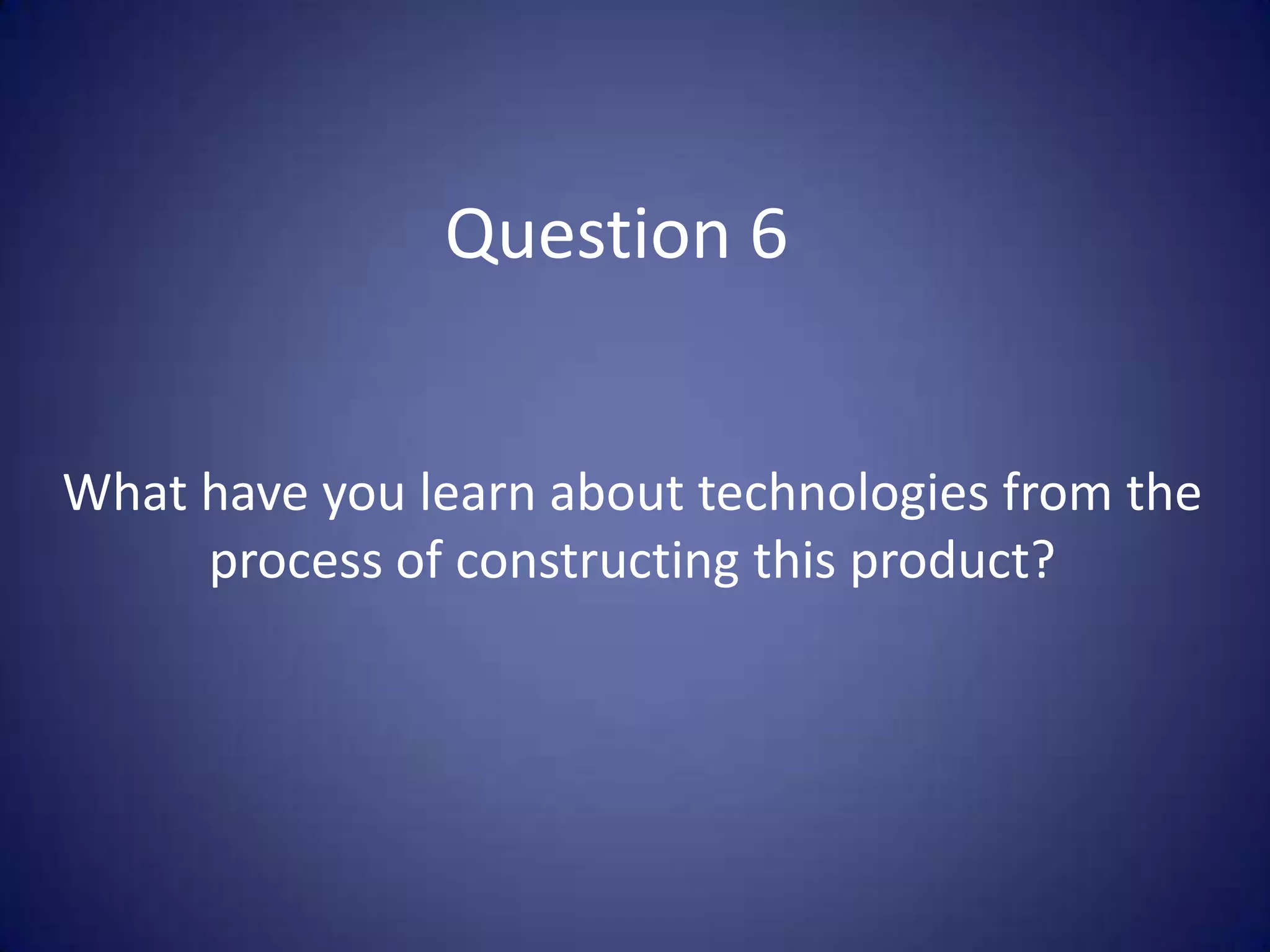 Question 6

What have you learn about technologies from the process of constructing this product?